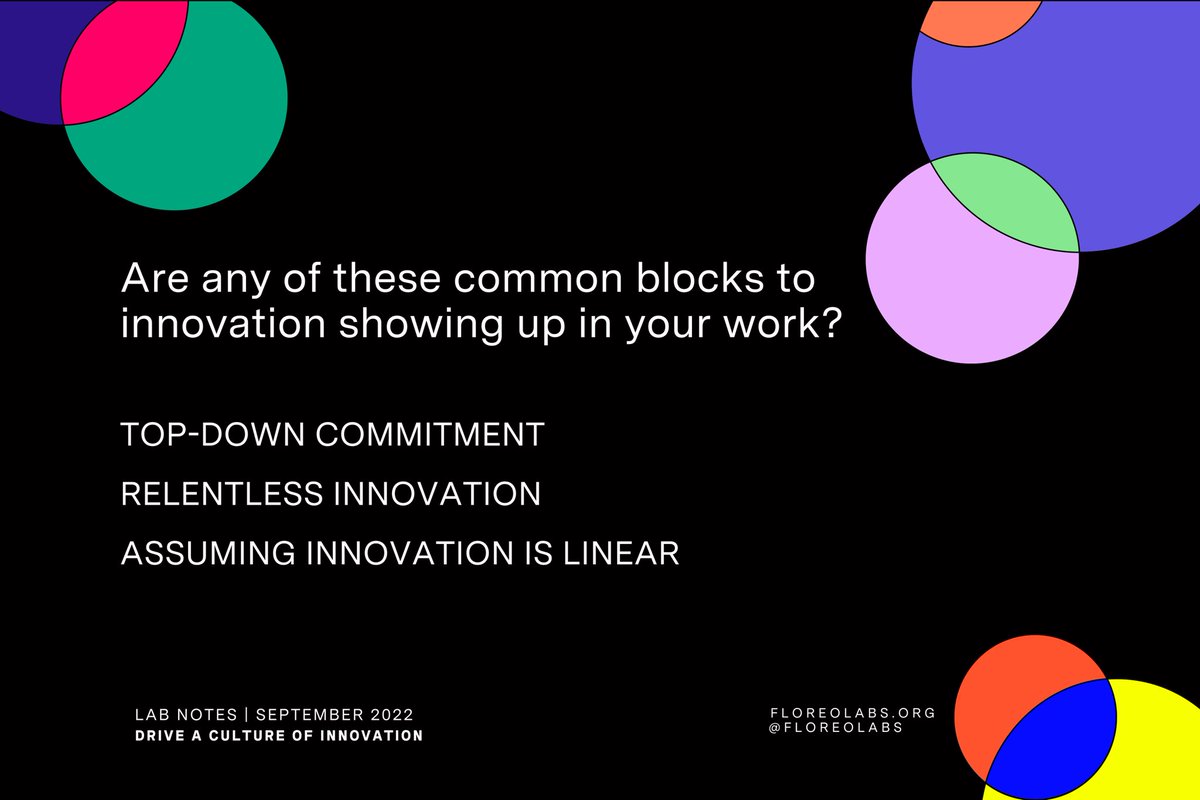 Are any of these common blocks to innovation showing up in your work?

TOP-DOWN COMMITMENT

RELENTLESS INNOVATION

ASSUMING INNOVATION IS LINEAR

LAB NOTES | SEPTEMBER 2022
DRIVE A CULTURE OF INNOVATION

FLOREOLABS.ORG
@FLOREOLABS